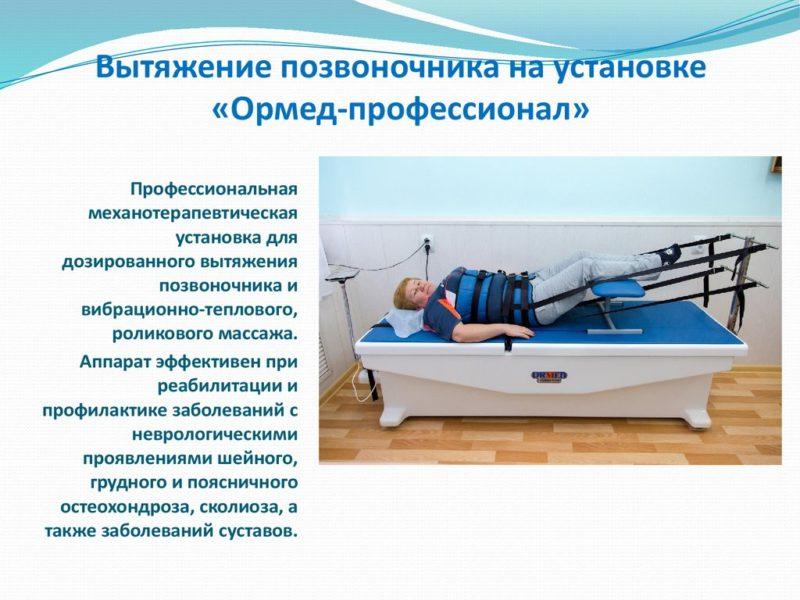 Вытяжение позвоночника на установке «Ормед-профессионал»

Профессиональная механотерапевтическая установка для дозированного вытяжения позвоночника и вибрационно-теплового, роликового массажа.

Аппарат эффективен при реабилитации и профилактике заболеваний с неврологическими проявлениями шейного, грудного и поясничного остеохондроза, сколиоза, а также заболеваний суставов.

ORMED